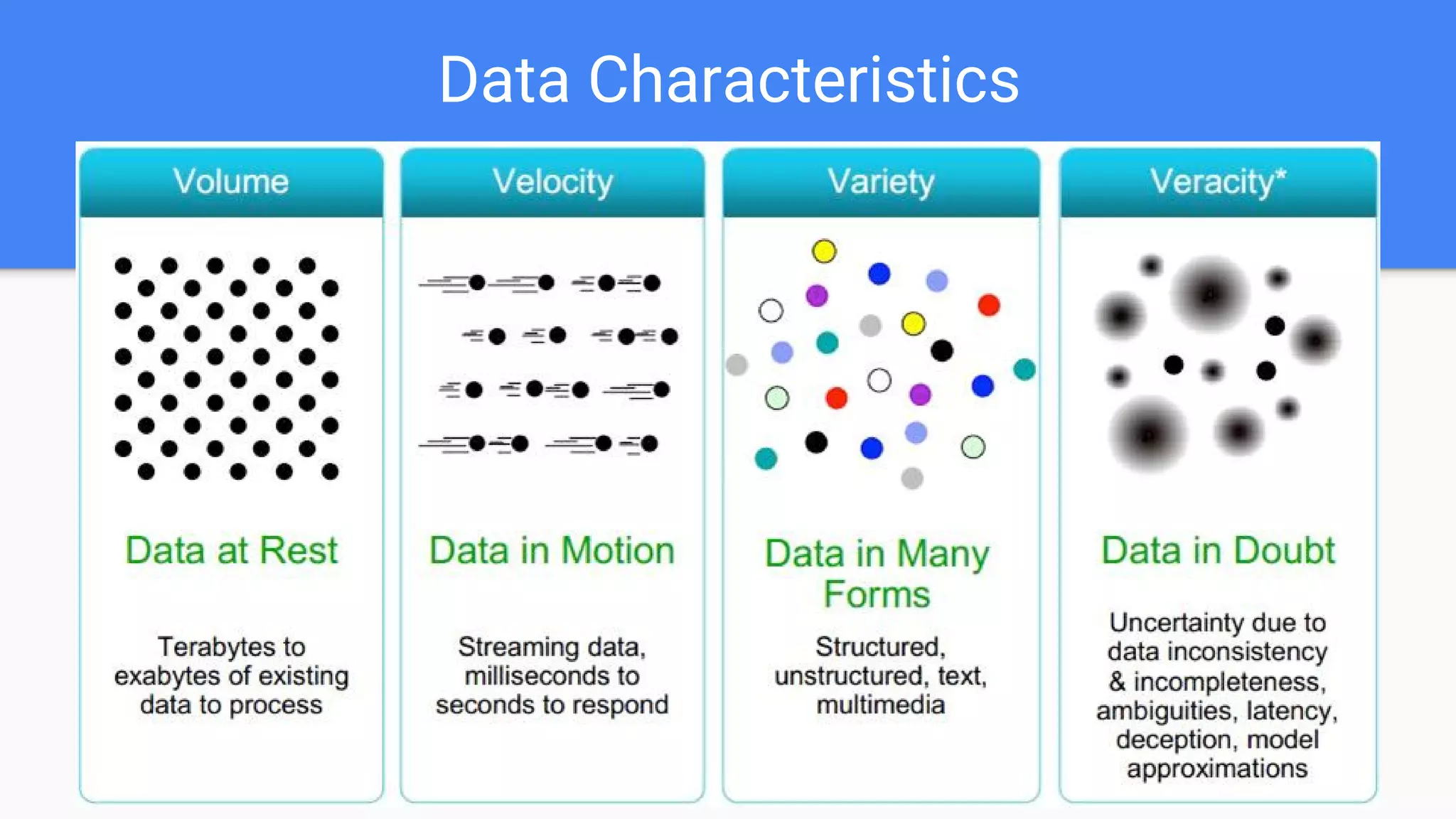 Data Characteristics

Volume

Data at Rest

Terabytes to exabytes of existing data to process

Velocity

Data in Motion

Streaming data, milliseconds to seconds to respond

Variety

Data in Many Forms

Structured, unstructured, text, multimedia

Veracity*

Data in Doubt

Uncertainty due to data inconsistency & incompleteness, ambiguities, latency, deception, model approximations